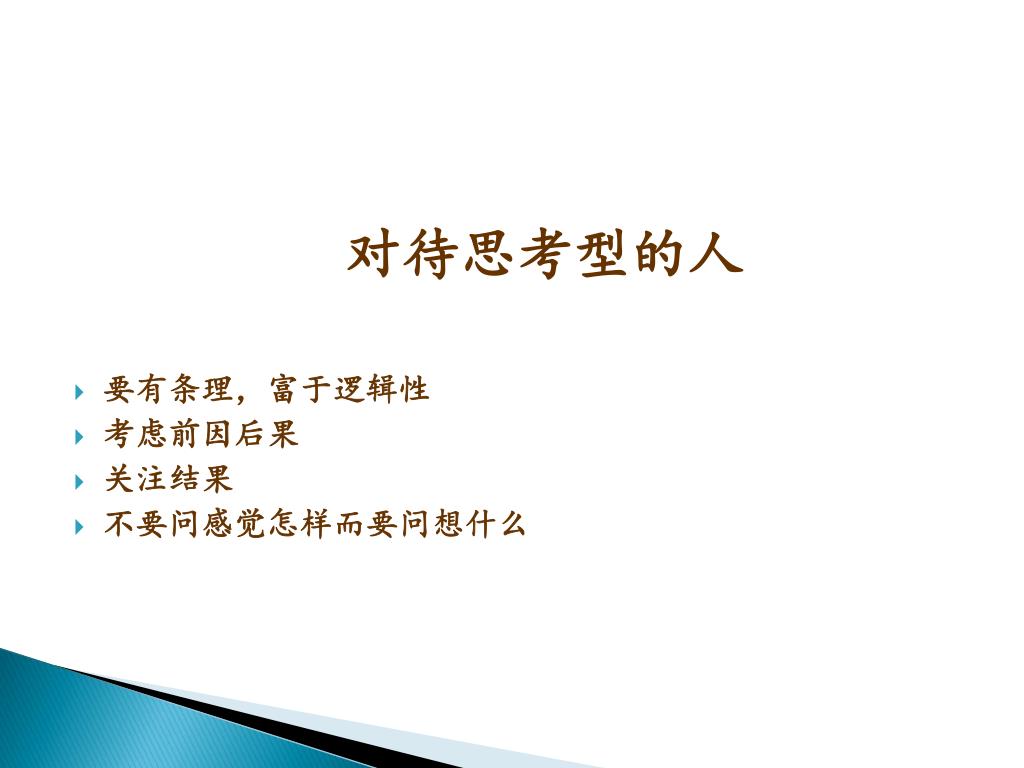 对待思考型的人

要有条理，富于逻辑性
考虑前因后果
关注结果
不要问感觉怎样而要问想什么